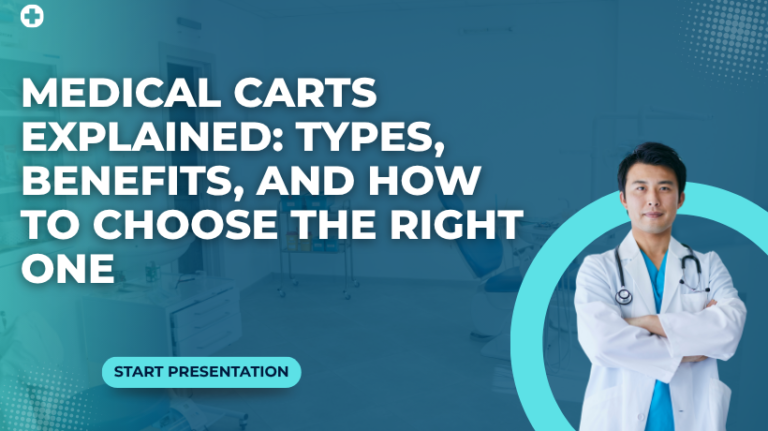 MEDICAL CARTS EXPLAINED: TYPES, BENEFITS, AND HOW TO CHOOSE THE RIGHT ONE

START PRESENTATION